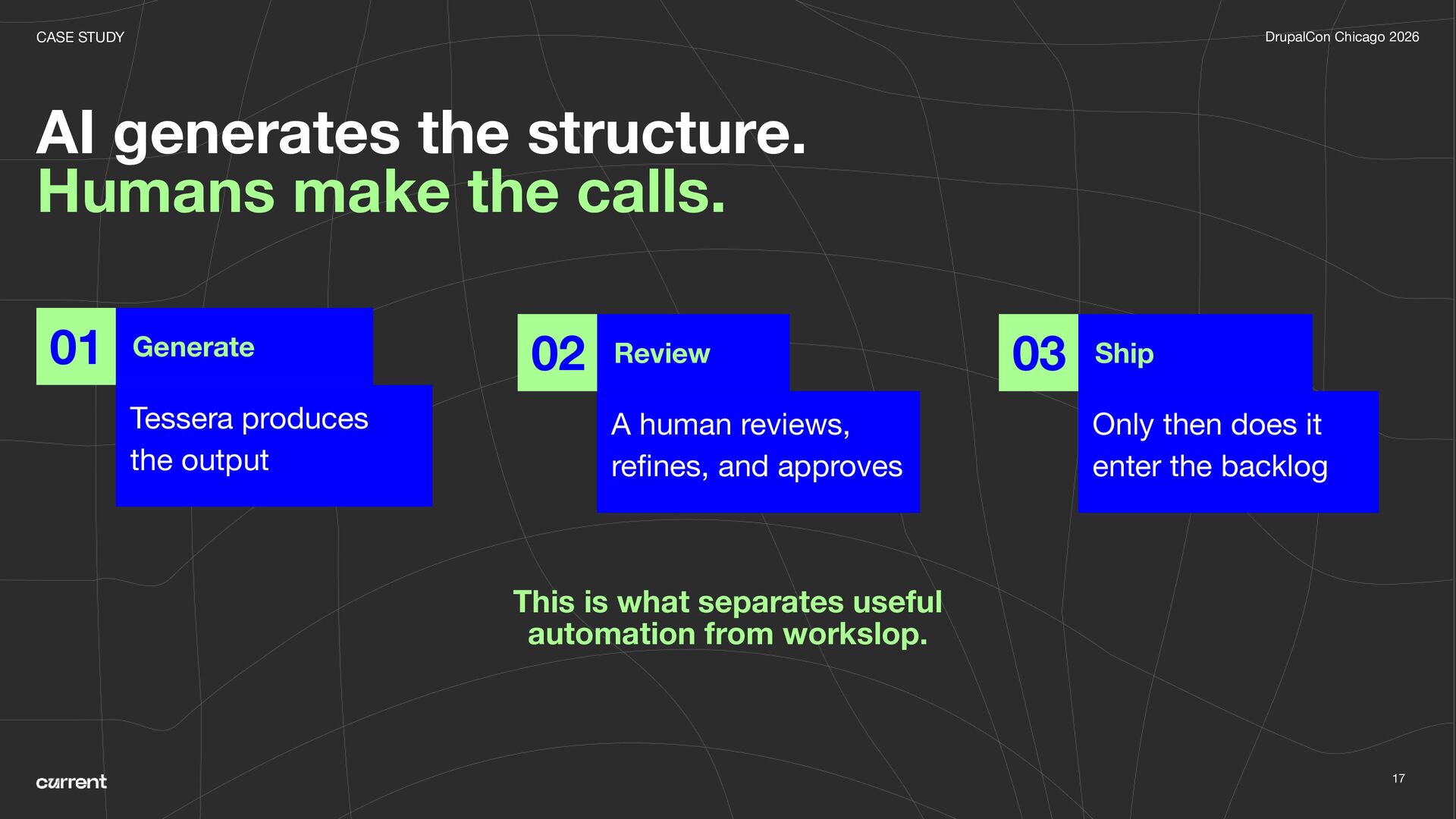 CASE STUDY

DrupalCon Chicago 2026

AI generates the structure.
Humans make the calls.

01 Generate

Tessera produces the output

02 Review

A human reviews, refines, and approves

03 Ship

Only then does it enter the backlog

This is what separates useful automation from workslop.

current

17